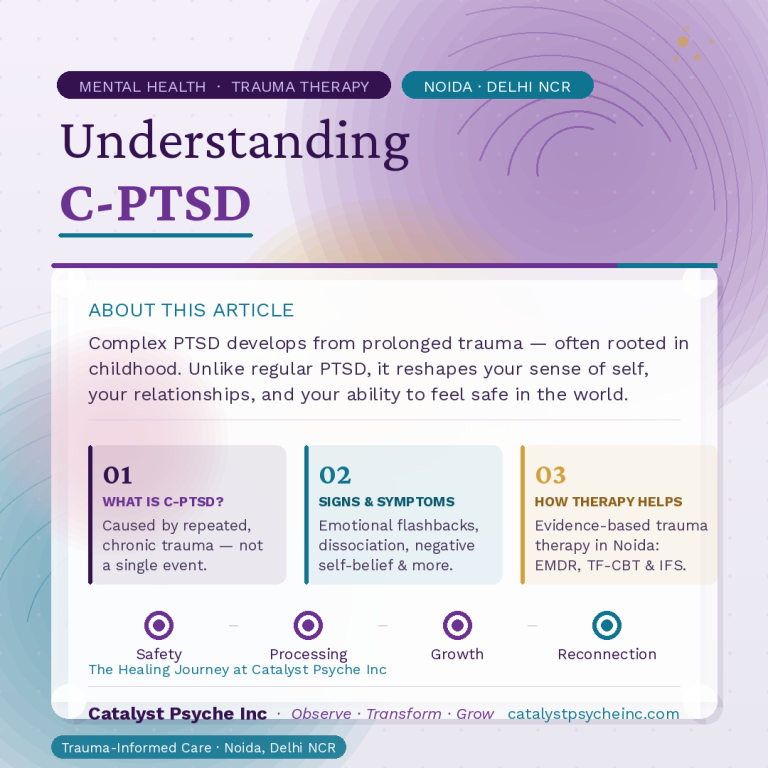 MENTAL HEALTH · TRAUMA THERAPY

NOIDA · DELHI NCR

Understanding
C-PTSD

ABOUT THIS ARTICLE

Complex PTSD develops from prolonged trauma — often rooted in childhood. Unlike regular PTSD, it reshapes your sense of self, your relationships, and your ability to feel safe in the world.

01
WHAT IS C-PTSD?
Caused by repeated, chronic trauma — not a single event.

02
SIGNS & SYMPTOMS
Emotional flashbacks, dissociation, negative self-belief & more.

03
HOW THERAPY HELPS
Evidence-based trauma therapy in Noida: EMDR, TF-CBT & IFS.

Safety – Processing – Growth – Reconnection

The Healing Journey at Catalyst Psyche Inc

Catalyst Psyche Inc · Observe · Transform · Grow catalystpsycheinc.com

Trauma-Informed Care · Noida, Delhi NCR